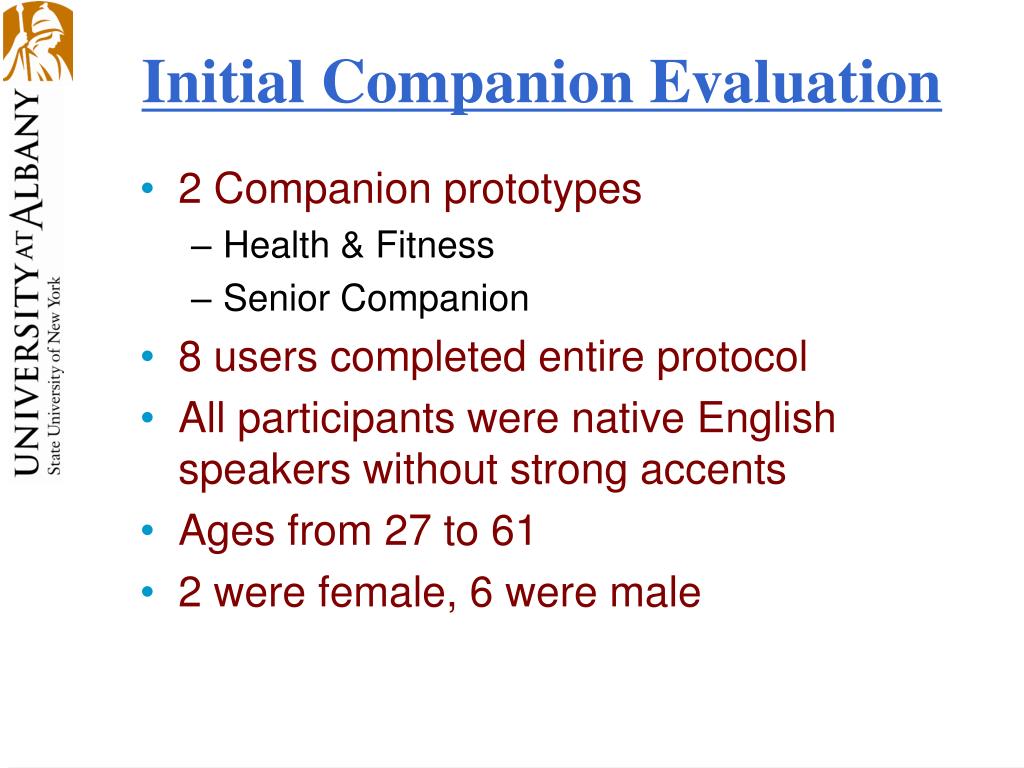 UNIVERSITY AT ALBANY
State University of New York

Initial Companion Evaluation

• 2 Companion prototypes
– Health & Fitness
– Senior Companion
• 8 users completed entire protocol
• All participants were native English speakers without strong accents
• Ages from 27 to 61
• 2 were female, 6 were male